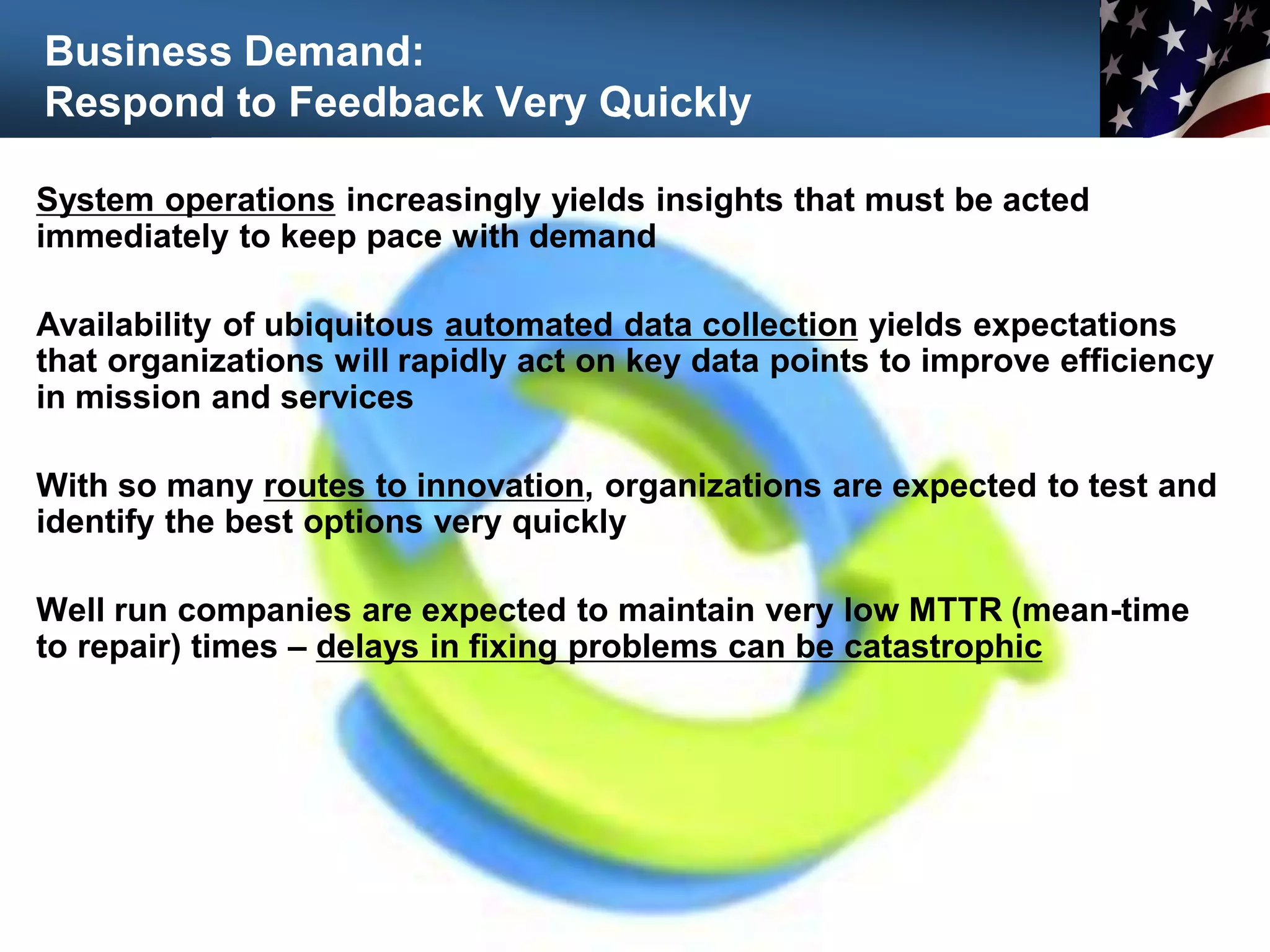 Business Demand:
Respond to Feedback Very Quickly

System operations increasingly yields insights that must be acted immediately to keep pace with demand

Availability of ubiquitous automated data collection yields expectations that organizations will rapidly act on key data points to improve efficiency in mission and services

With so many routes to innovation, organizations are expected to test and identify the best options very quickly

Well run companies are expected to maintain very low MTTR (mean-time to repair) times – delays in fixing problems can be catastrophic